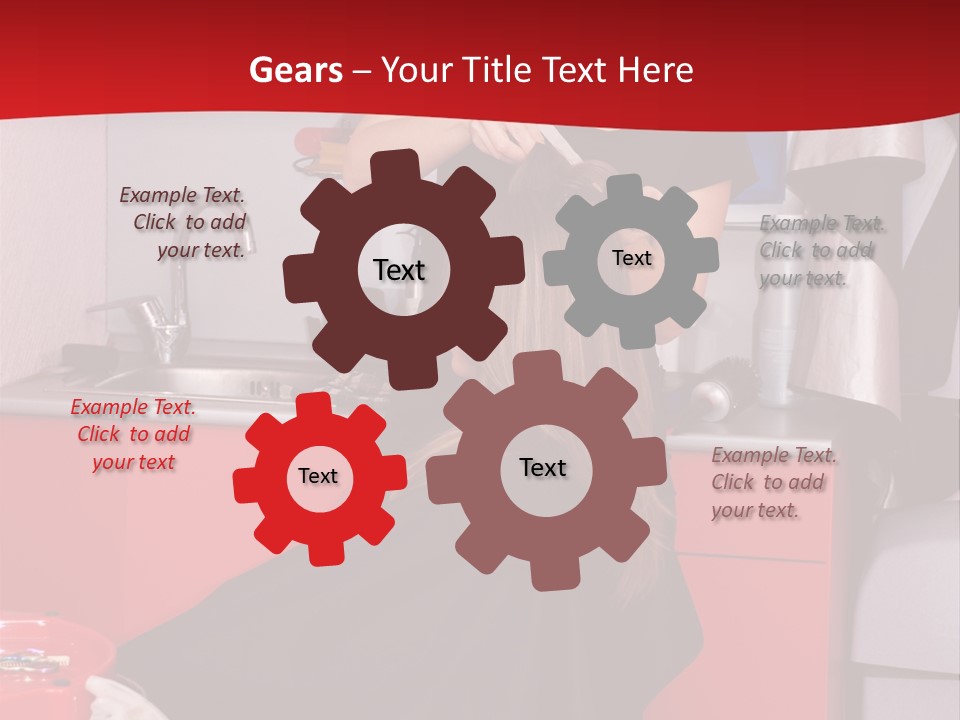 Gears – Your Title Text Here

Example Text. Click to add your text.

Text

Text

Example Text. Click to add your text.

Example Text. Click to add your text

Text

Text

Example Text. Click to add your text.